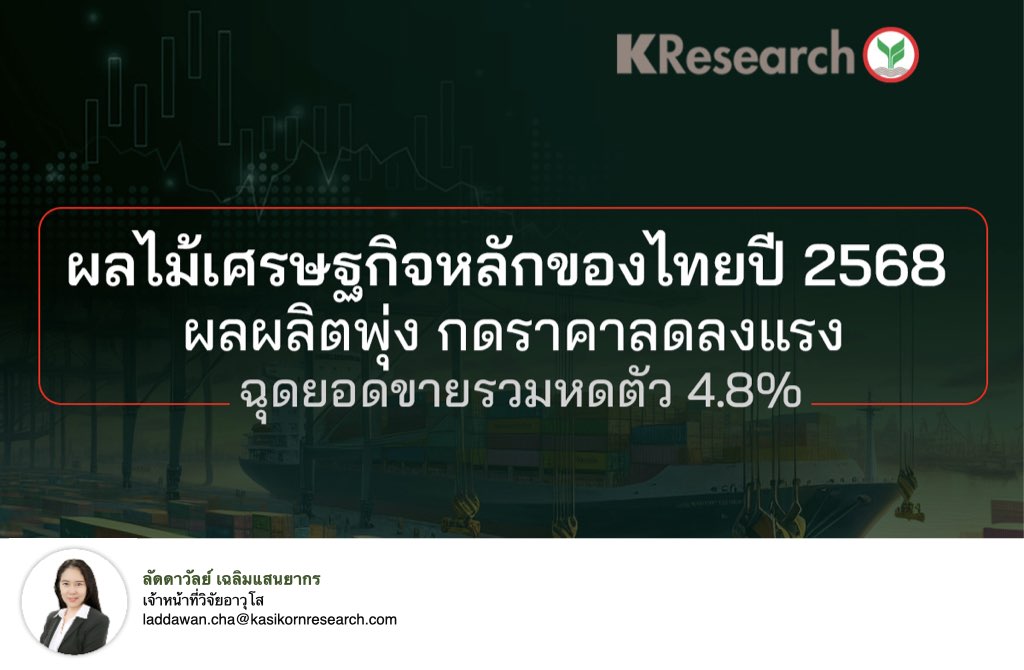 KResearch

ผลไม้เศรษฐกิจหลักของไทยปี 2568
ผลผลิตพุ่ง กดราคาลดลงแรง
ฉุดยอดขายรวมหดตัว 4.8%

ลัดดาวัลย์ เฉลิมแสนยากร
เจ้าหน้าที่วิจัยอาวุโส
laddawan.cha@kasikornresearch.com